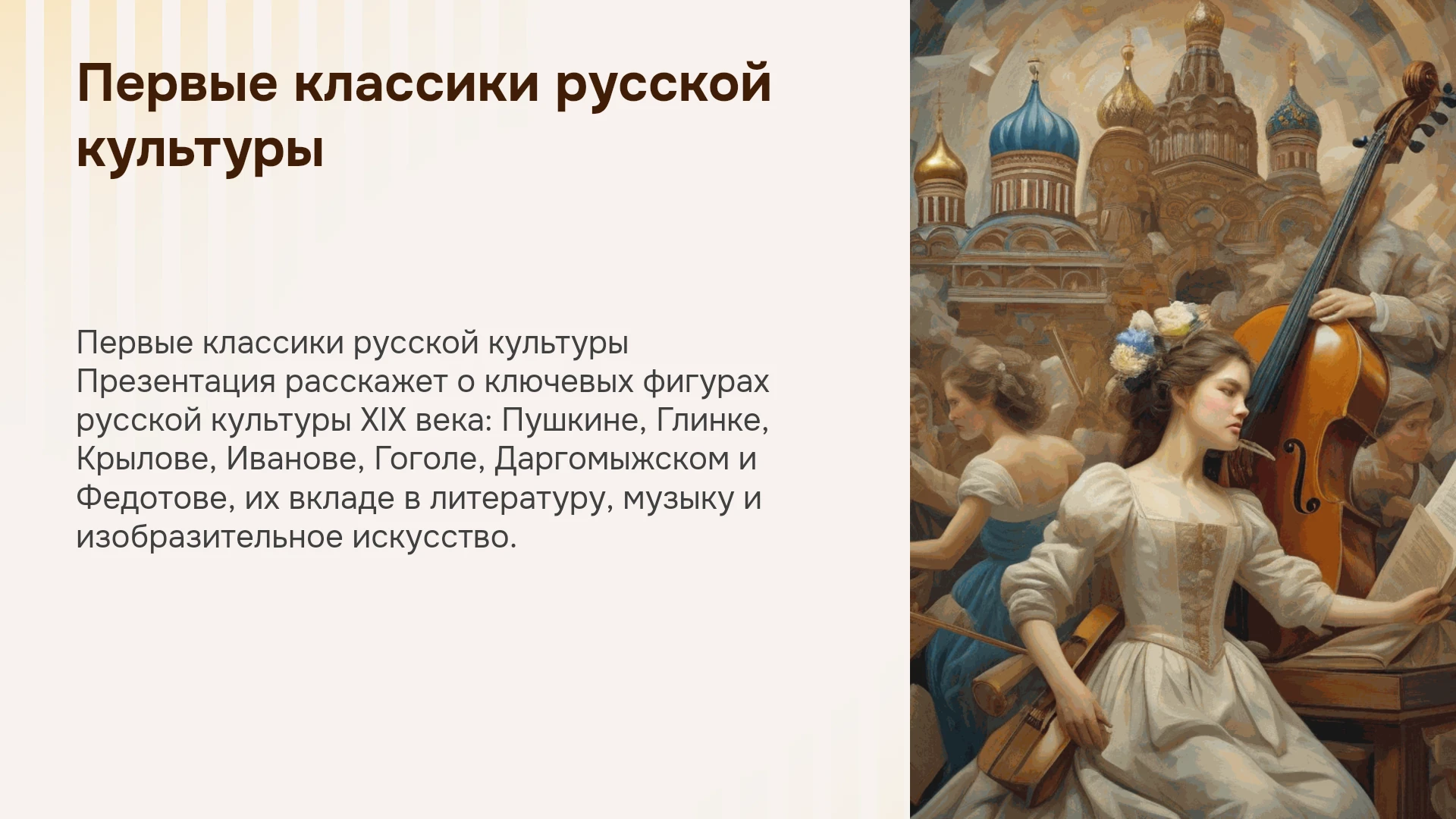 Первые классики русской культуры

Первые классики русской культуры Презентация расскажет о ключевых фигурах русской культуры XIX века: Пушкине, Глинке, Крылове, Иванове, Гоголе, Даргомыжском и Федотове, их вкладе в литературу, музыку и изобразительное искусство.